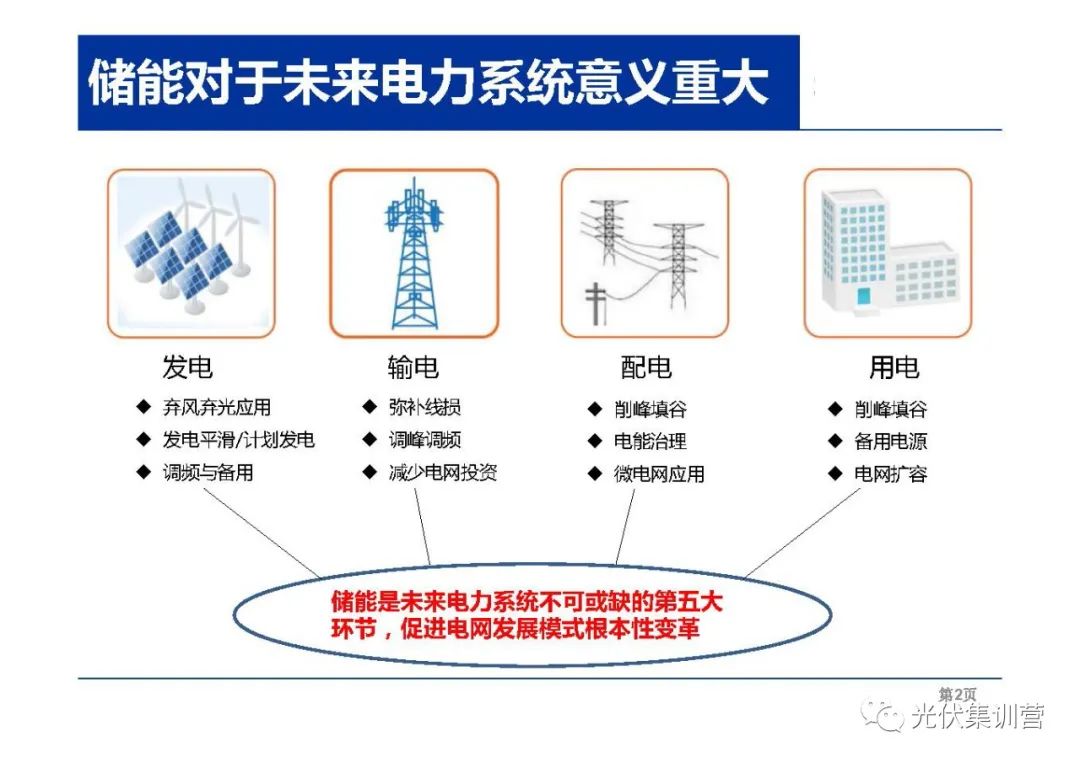 储能对于未来电力系统意义重大

发电
◆ 弃风弃光应用
◆ 发电平滑/计划发电
◆ 调频与备用

输电
◆ 弥补线损
◆ 调峰调频
◆ 减少电网投资

配电
◆ 削峰填谷
◆ 电能治理
◆ 微电网应用

用电
◆ 削峰填谷
◆ 备用电源
◆ 电网扩容

储能是未来电力系统不可或缺的第五大环节，促进电网发展模式根本性变革

第2页

光伏集训营